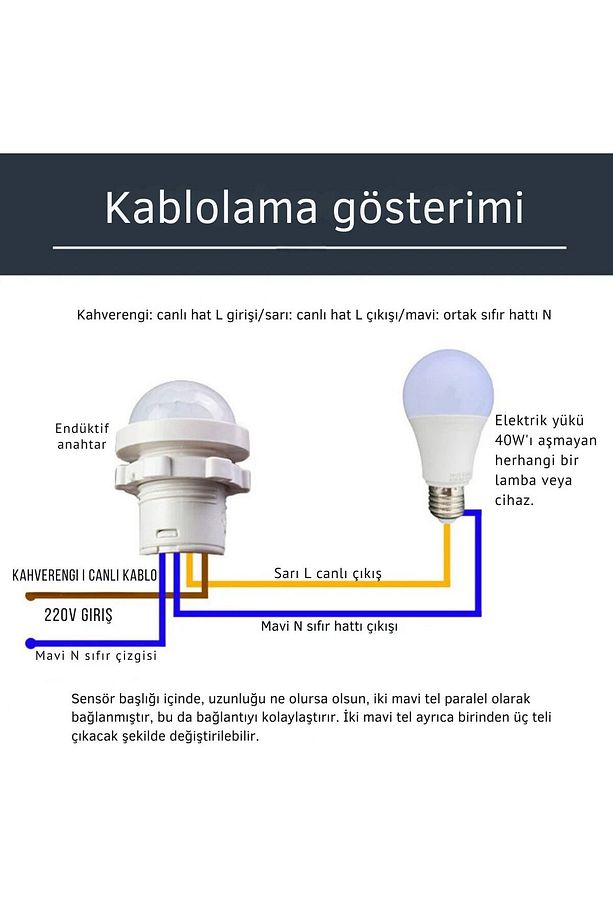 Kablolama gösterimi

Kahverengi: canlı hat L girişi/sarı: canlı hat L çıkışı/mavi: ortak sıfır hattı N

Endüktif anahtar

Elektrik yükü 40W'ı aşmayan herhangi bir lamba veya cihaz.

KAHVERENGI I CANLI KABLO

Sarı L canlı çıkış

220V GIRIŞ

Mavi N sıfır hattı çıkışı

Mavi N sıfır çizgisi

Sensör başlığı içinde, uzunluğu ne olursa olsun, iki mavi tel paralel olarak bağlanmıştır, bu da bağlantıyı kolaylaştırır. İki mavi tel ayrıca birinden üç teli çıkacak şekilde değiştirilebilir.